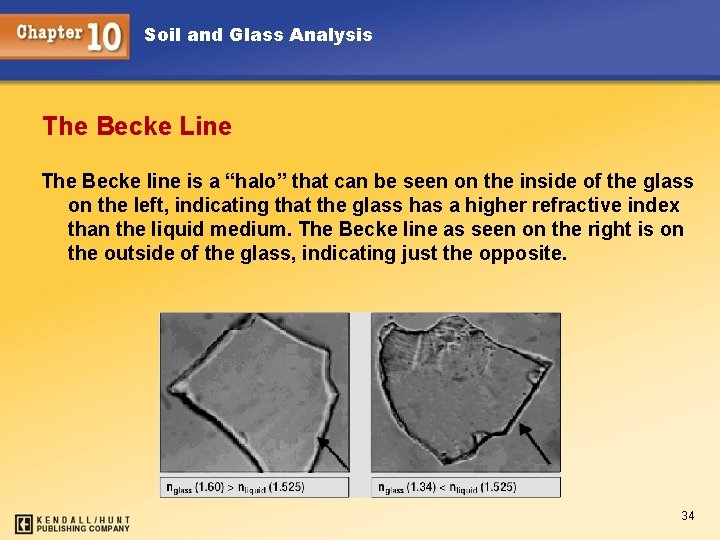 Chapter 10 Soil and Glass Analysis

The Becke Line

The Becke line is a “halo” that can be seen on the inside of the glass on the left, indicating that the glass has a higher refractive index than the liquid medium. The Becke line as seen on the right is on the outside of the glass, indicating just the opposite.

$n_{glass}$ (1.60) > $n_{liquid}$ (1.525)

$n_{glass}$ (1.34) < $n_{liquid}$ (1.525)

KENDALL/HUNT PUBLISHING COMPANY

34